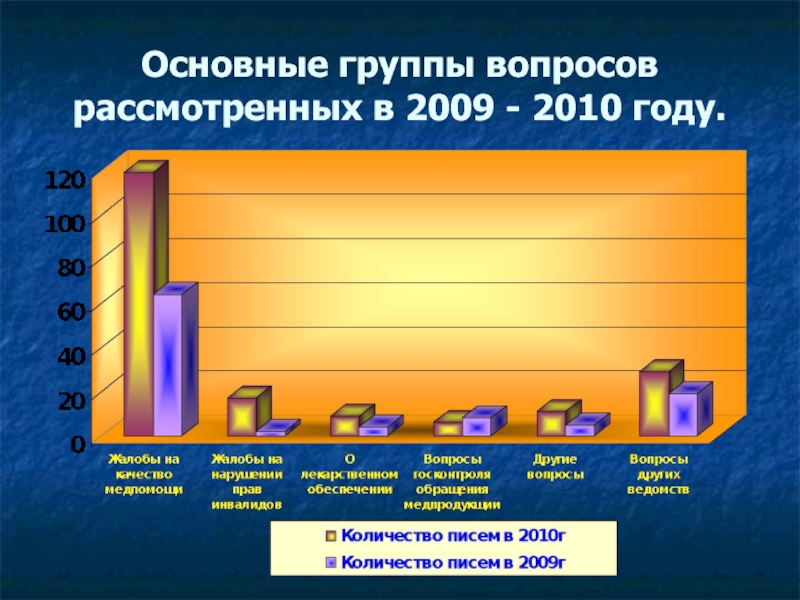 Основные группы вопросов рассмотренных в 2009 - 2010 году.

120
100
80
60
40
20
0

Жалобы на качество медпомощи
Жалобы на нарушении прав инвалидов
О лекарственном обеспечении
Вопросы госконтроля обращения медпродукции
Другие вопросы
Вопросы других ведомств

Количество писем в 2010г
Количество писем в 2009г